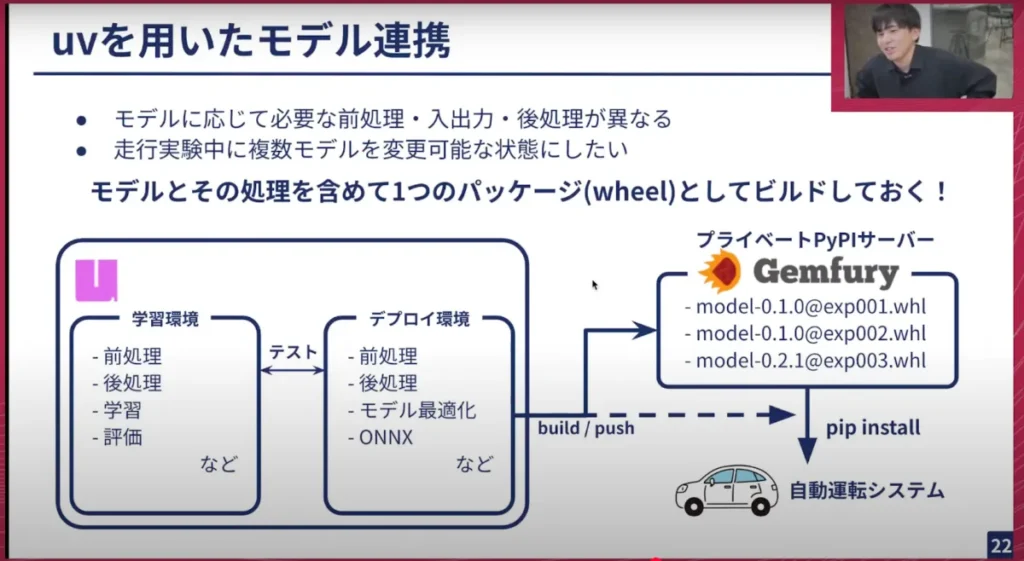 uvを用いたモデル連携

● モデルに応じて必要な前処理・入出力・後処理が異なる
● 走行実験中に複数モデルを変更可能な状態にしたい

モデルとその処理を含めて1つのパッケージ(wheel)としてビルドしておく！

学習環境
- 前処理
- 後処理
- 学習
- 評価
など

テスト

デプロイ環境
- 前処理
- 後処理
- モデル最適化
- ONNX
など

build / push

プライベートPyPIサーバー
Gemfury
- model-0.1.0@exp001.whl
- model-0.1.0@exp002.whl
- model-0.2.1@exp003.whl

pip install

自動運転システム

22